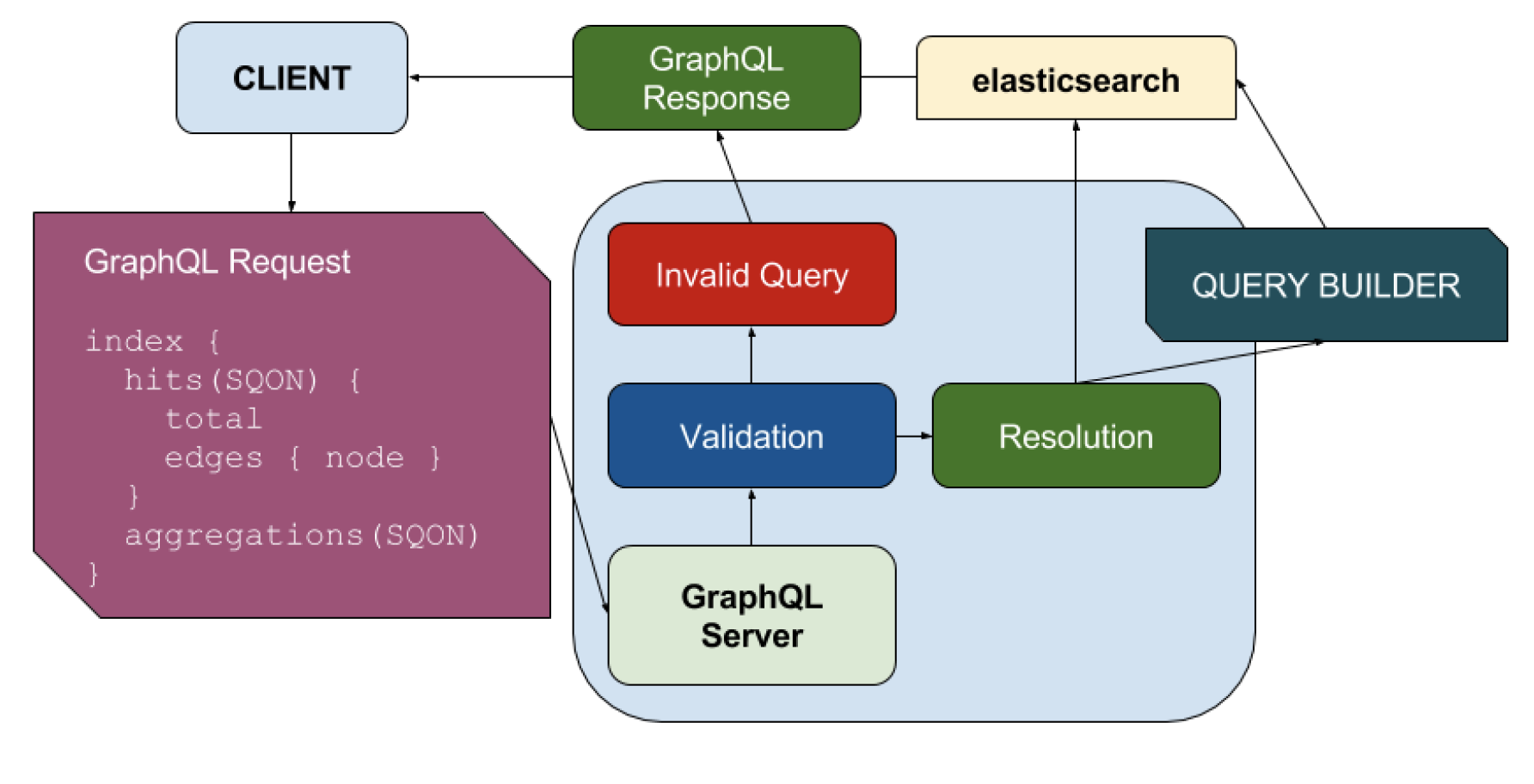 CLIENT

GraphQL Response

elasticsearch

GraphQL Request

index {
  hits(SQON) {
    total
    edges { node }
  }
  aggregations(SQON)
}

Invalid Query

QUERY BUILDER

Validation

Resolution

GraphQL Server